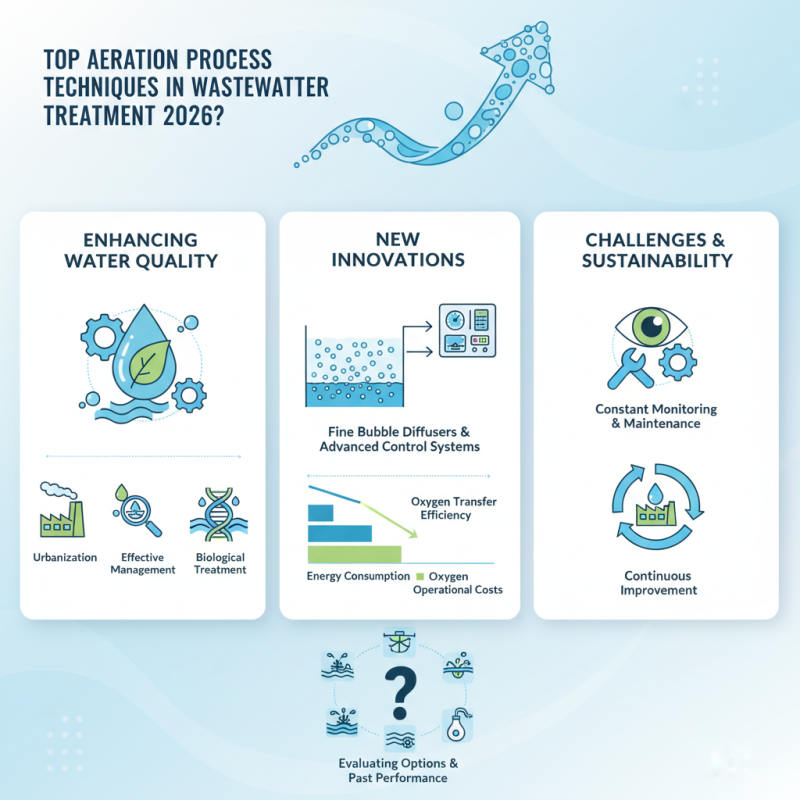 TOP AERATION PROCESS TECHNIQUES IN WASTEWATTER TREATMENT 2026?

ENHANCING WATER QUALITY

Urbanization

Effective Management

Biological Treatment

NEW INNOVATIONS

Fine Bubble Diffusers & Advanced Control Systems

Oxygen Transfer Efficiency

Energy Consumption

Oxygen Operational Costs

CHALLENGES & SUSTAINABILITY

Constant Monitoring & Maintenance

Continuous Improvement

?

Evaluating Options & Past Performance